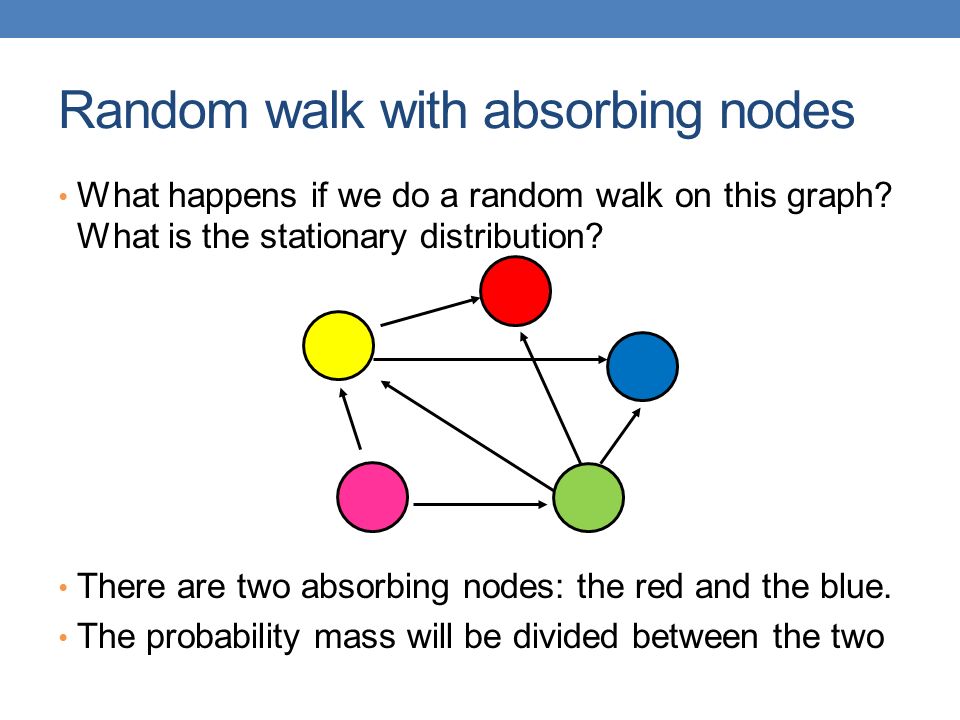 Random walk with absorbing nodes

• What happens if we do a random walk on this graph? What is the stationary distribution?

• There are two absorbing nodes: the red and the blue.
• The probability mass will be divided between the two